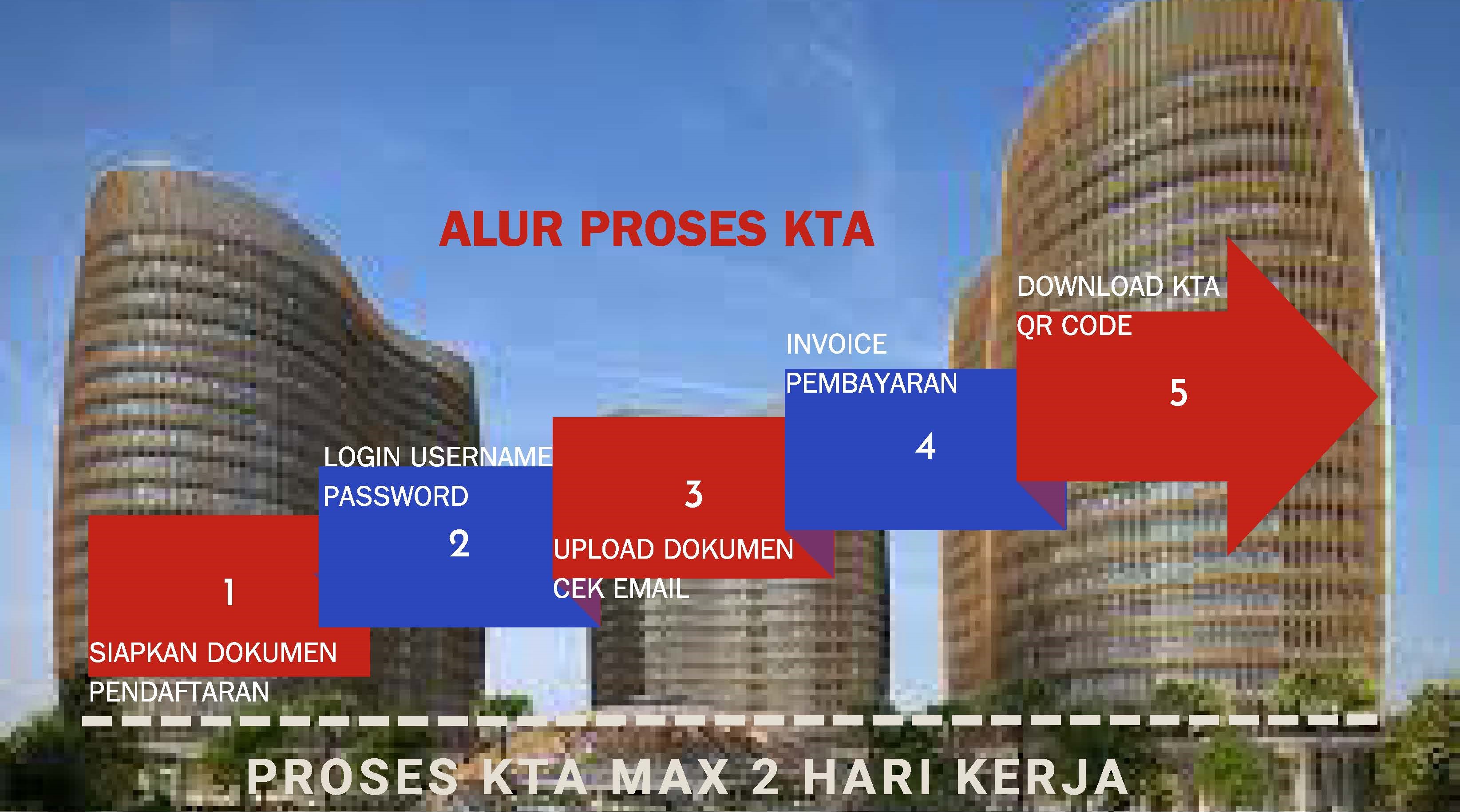 ALUR PROSES KTA

1

SIAPKAN DOKUMEN PENDAFTARAN

LOGIN USERNAME PASSWORD

2

3

UPLOAD DOKUMEN CEK EMAIL

INVOICE PEMBAYARAN

4

DOWNLOAD KTA QR CODE

5

PROSES KTA MAX 2 HARI KERJA